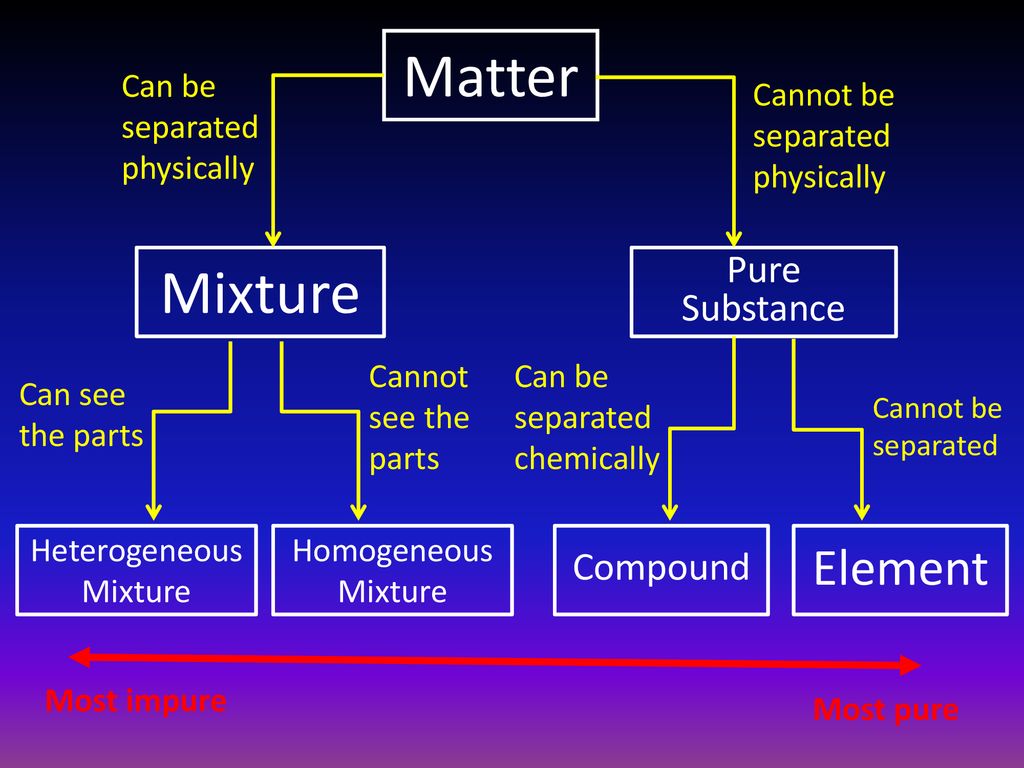 Matter

Can be separated physically

Cannot be separated physically

Mixture

Pure Substance

Can see the parts

Cannot see the parts

Can be separated chemically

Cannot be separated

Heterogeneous Mixture

Homogeneous Mixture

Compound

Element

Most impure

Most pure